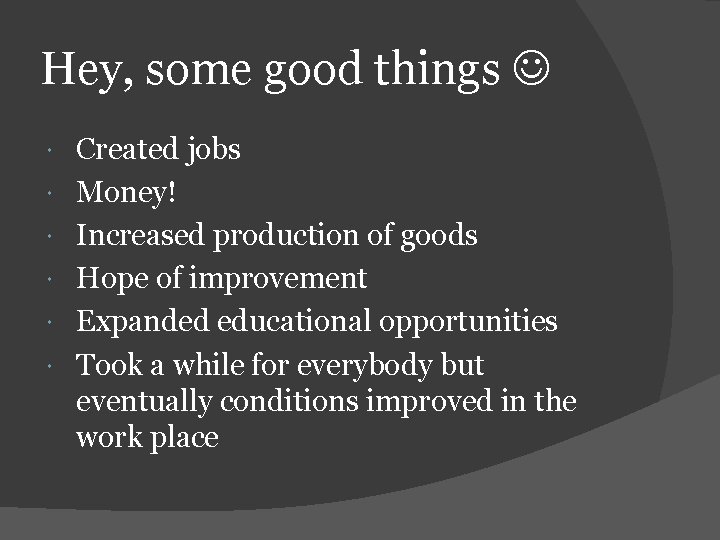 Hey, some good things ☺

- Created jobs
- Money!
- Increased production of goods
- Hope of improvement
- Expanded educational opportunities
- Took a while for everybody but eventually conditions improved in the work place